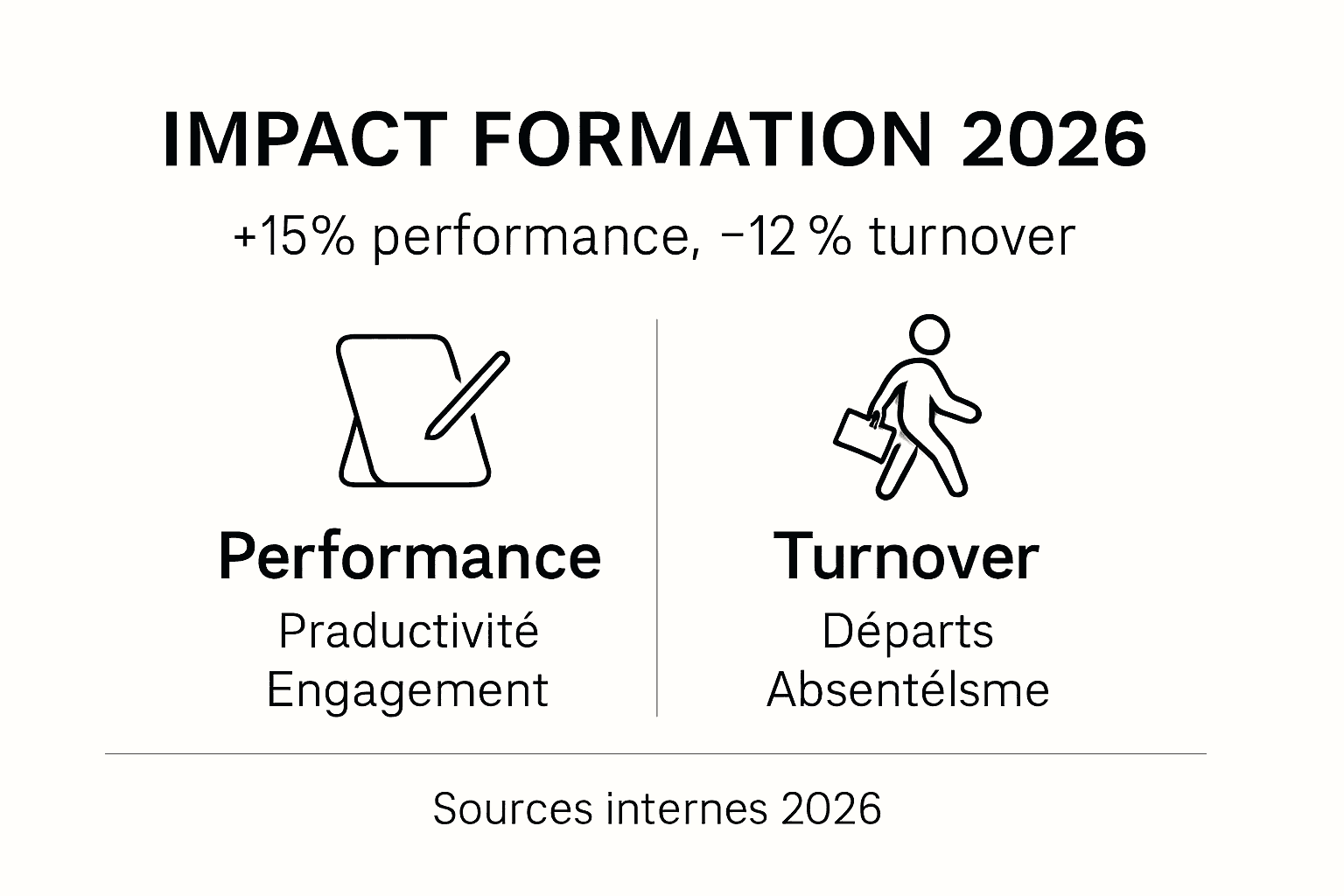 IMPACT FORMATION 2026

+15% performance, −12 % turnover

Performance
Praductivité
Engagement

Turnover
Départs
Absentélsme

Sources internes 2026